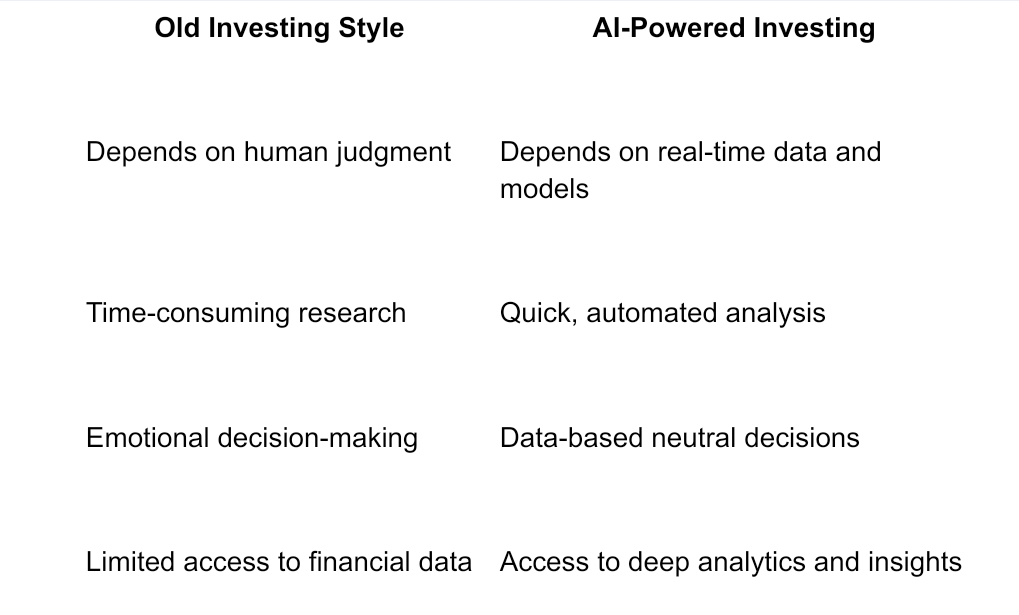 | Old Investing Style | AI-Powered Investing |
|---|---|
| Depends on human judgment | Depends on real-time data and models |
| Time-consuming research | Quick, automated analysis |
| Emotional decision-making | Data-based neutral decisions |
| Limited access to financial data | Access to deep analytics and insights |